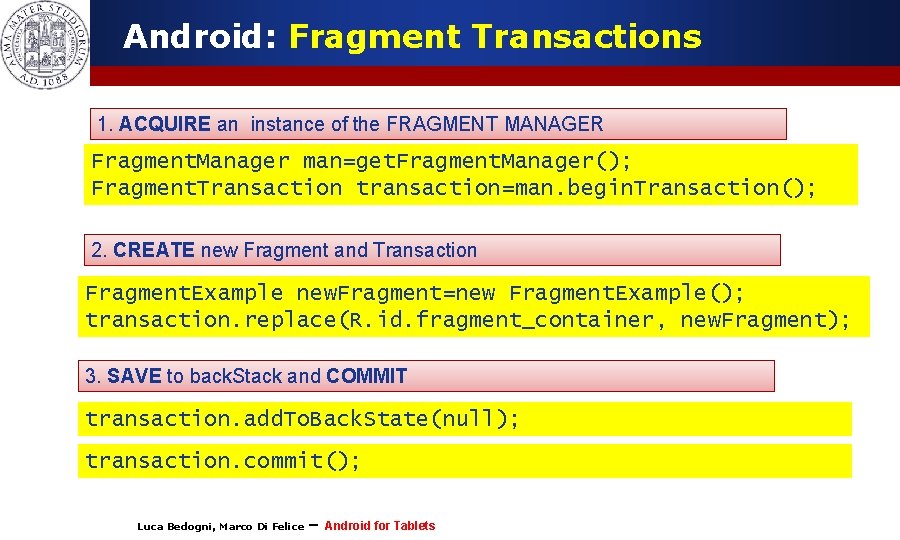 ALMA MATER STUDIORUM A.D. 1088

Android: Fragment Transactions

1. ACQUIRE an instance of the FRAGMENT MANAGER

FragmentManager man=getFragmentManager();
FragmentTransaction transaction=man.beginTransaction();

2. CREATE new Fragment and Transaction

FragmentExample newFragment=new FragmentExample();
transaction.replace(R.id.fragment_container, newFragment);

3. SAVE to backStack and COMMIT

transaction.addToBackState(null);

transaction.commit();

Luca Bedogni, Marco Di Felice – Android for Tablets